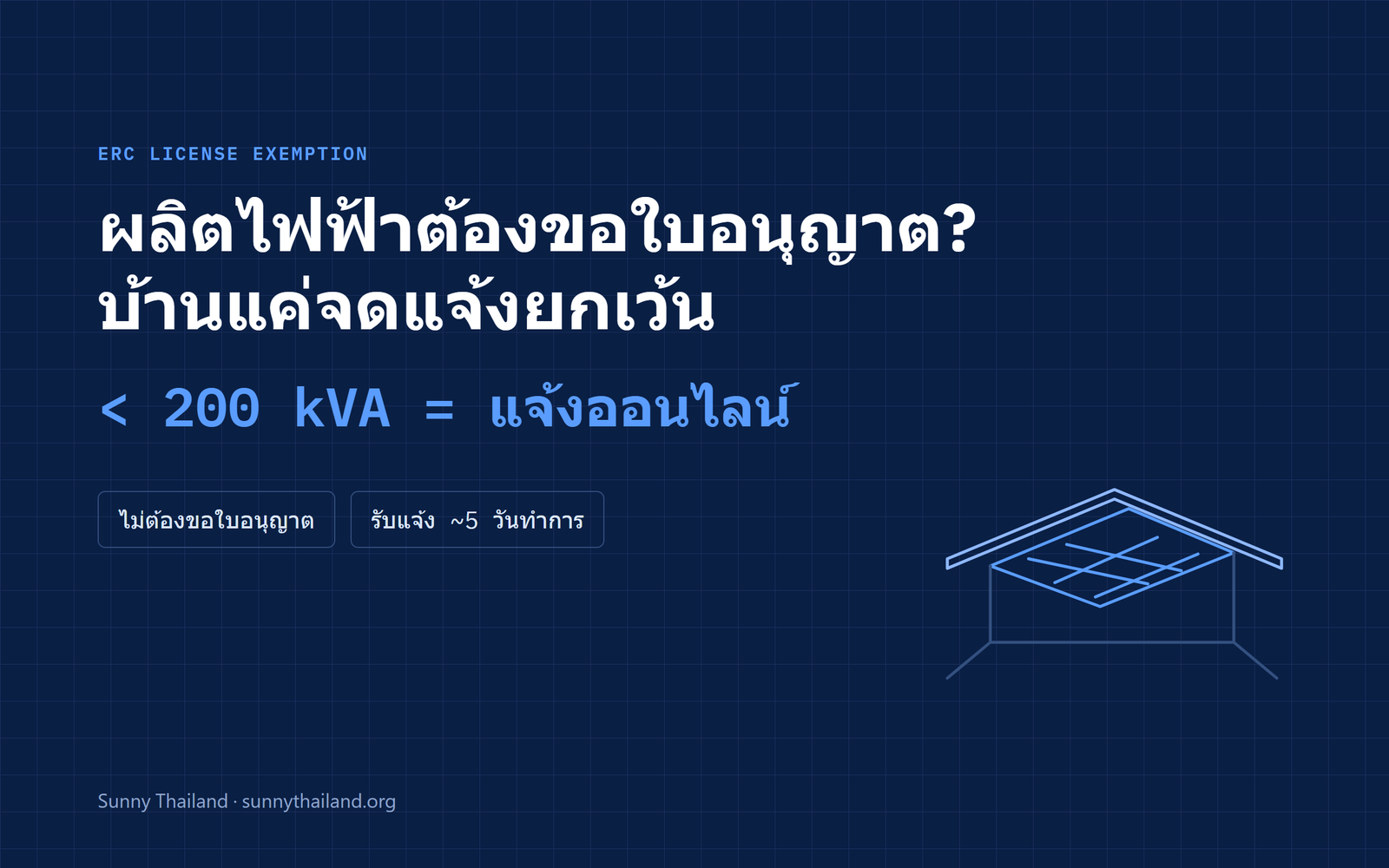 ERC LICENSE EXEMPTION

ผลิตไฟฟ้าต้องขอใบอนุญาต?
บ้านแค่จดแจ้งยกเว้น

< 200 kVA = แจ้งออนไลน์

ไม่ต้องขอใบอนุญาต

รับแจ้ง ~5 วันทำการ

Sunny Thailand · sunnythailand.org